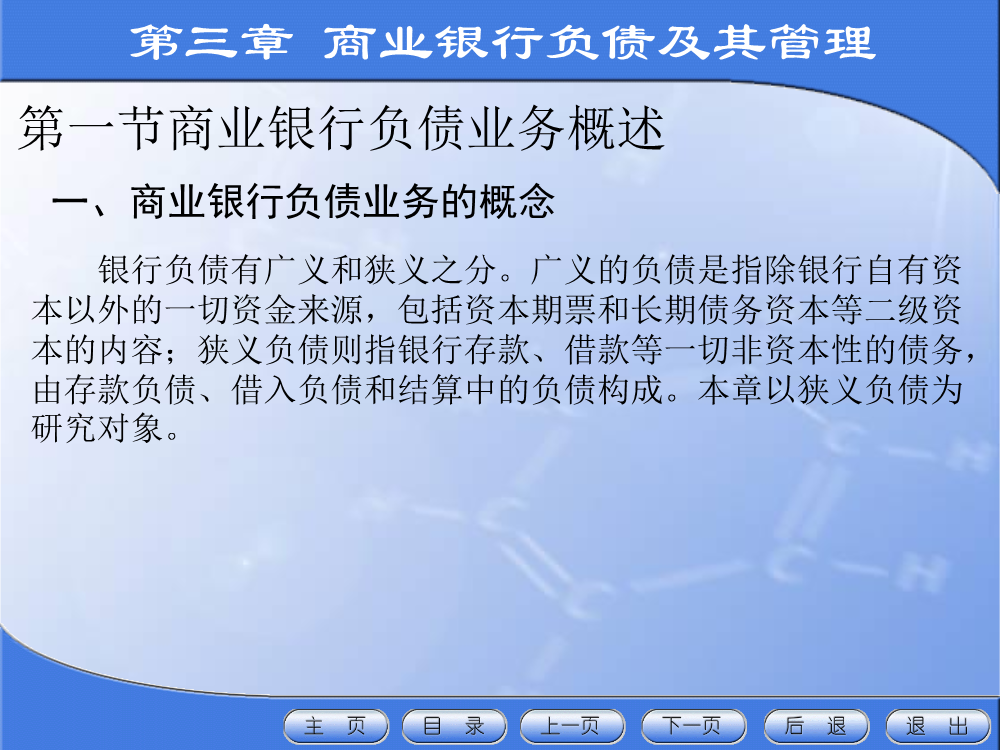 第三章 商业银行负债及其管理

第一节商业银行负债业务概述

一、商业银行负债业务的概念

银行负债有广义和狭义之分。广义的负债是指除银行自有资本以外的一切资金来源，包括资本期票和长期债务资本等二级资本的内容；狭义负债则指银行存款、借款等一切非资本性的债务，由存款负债、借入负债和结算中的负债构成。本章以狭义负债为研究对象。

主 页 目 录 上一页 下一页 后 退 退 出